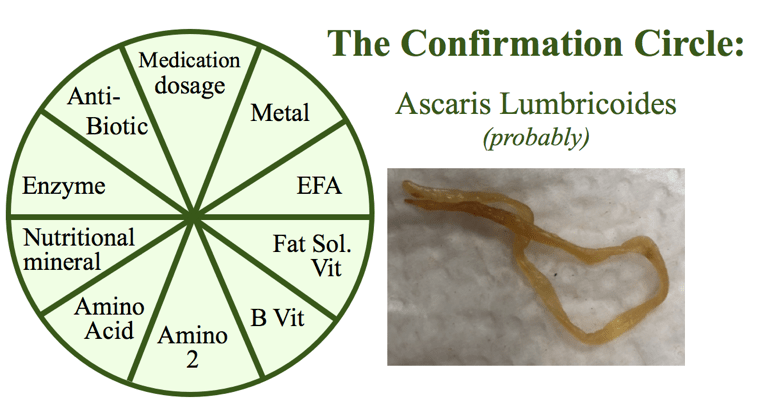 The Confirmation Circle:

Ascaris Lumbricoides
(probably)

Medication dosage

Metal

EFA

Fat Sol. Vit

B Vit

Amino 2

Amino Acid

Nutritional mineral

Enzyme

Anti-Biotic